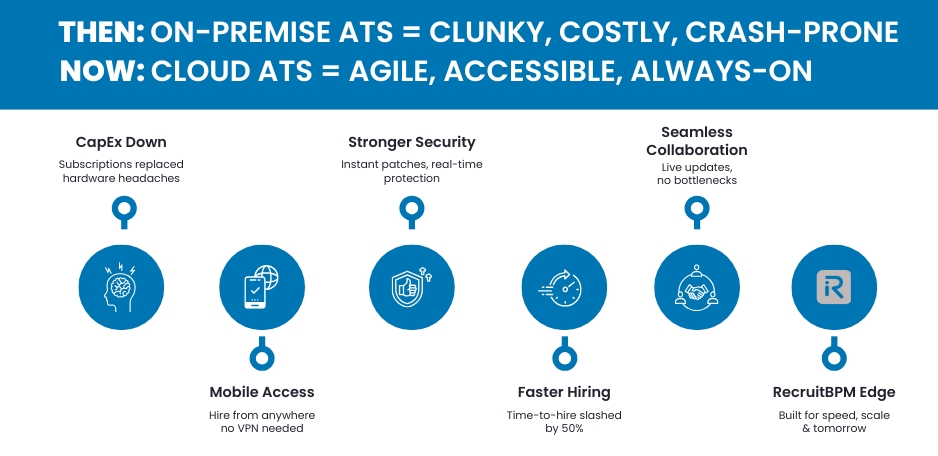 THEN: ON-PREMISE ATS = CLUNKY, COSTLY, CRASH-PRONE
NOW: CLOUD ATS = AGILE, ACCESSIBLE, ALWAYS-ON

CapEx Down
Subscriptions replaced hardware headaches

Mobile Access
Hire from anywhere no VPN needed

Stronger Security
Instant patches, real-time protection

Faster Hiring
Time-to-hire slashed by 50%

Seamless Collaboration
Live updates, no bottlenecks

RecruitBPM Edge
Built for speed, scale & tomorrow